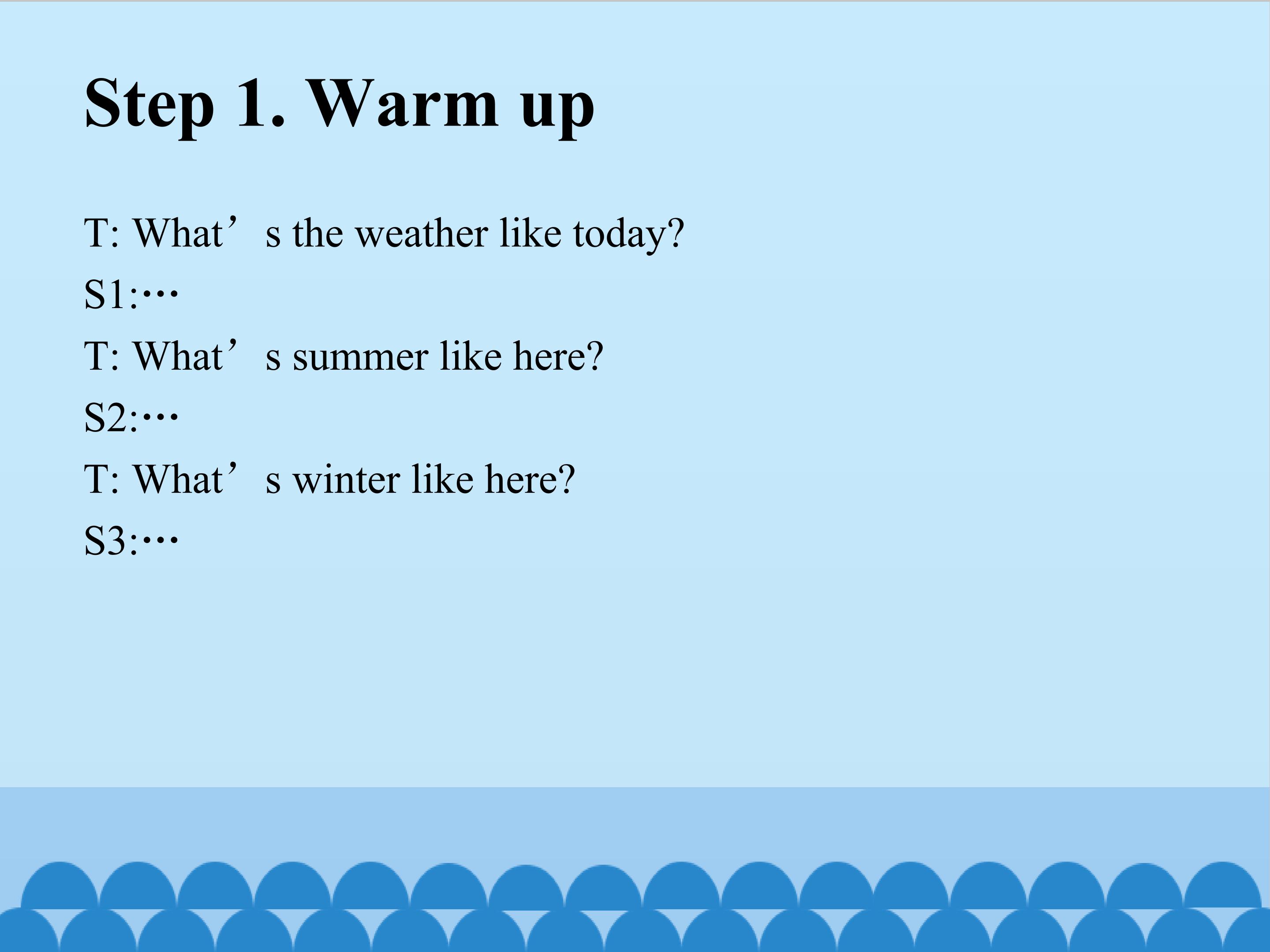 Step 1. Warm up

T: What’s the weather like today?

S1:…

T: What’s summer like here?

S2:…

T: What’s winter like here?

S3:…